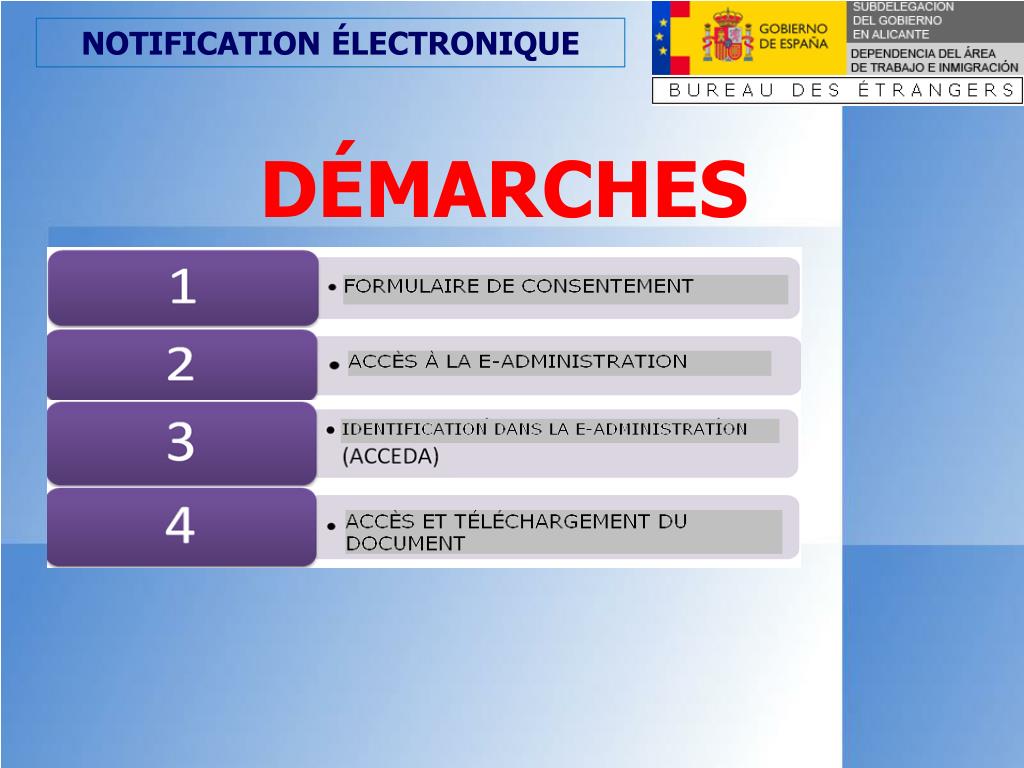 NOTIFICATION ÉLECTRONIQUE

GOBIERNO DE ESPAÑA

SUBDELEGACIÓN DEL GOBIERNO EN ALICANTE

DEPENDENCIA DEL ÁREA DE TRABAJO E INMIGRACIÓN

BUREAU DES ÉTRANGERS

DÉMARCHES

1

• FORMULAIRE DE CONSENTEMENT

2

• ACCÈS À LA E-ADMINISTRATION

3

• IDENTIFICATION DANS LA E-ADMINISTRATION (ACCEDA)

4

• ACCÈS ET TÉLÉCHARGEMENT DU DOCUMENT